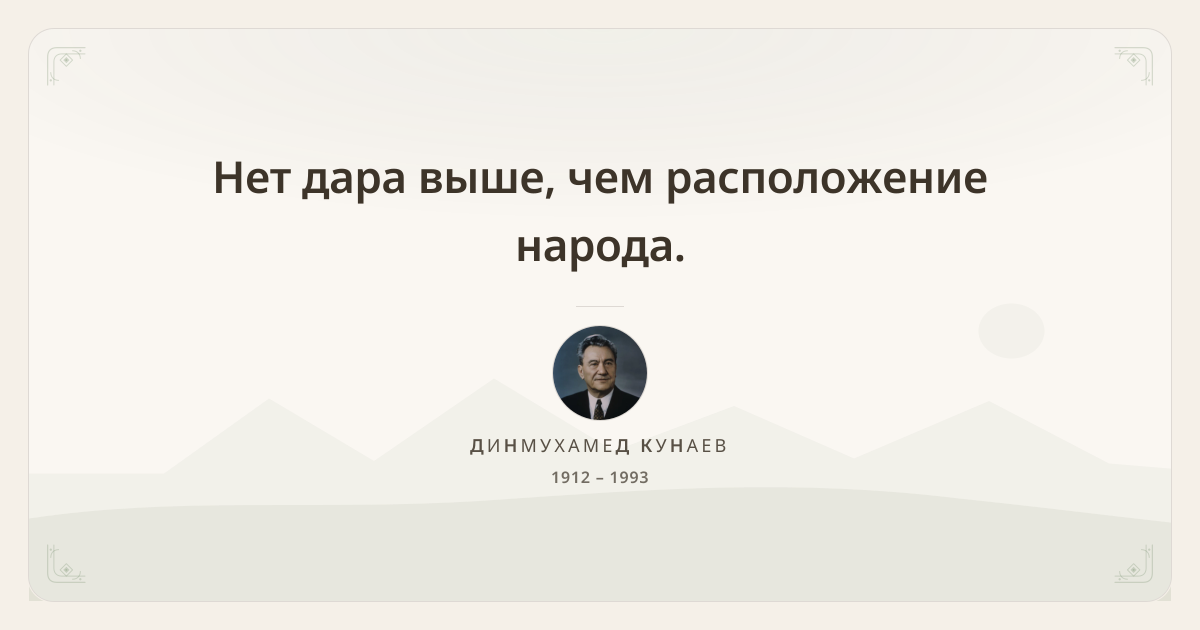 Нет дара выше, чем расположение народа.

ДИНМУХАМЕД КУНАЕВ

1912 – 1993